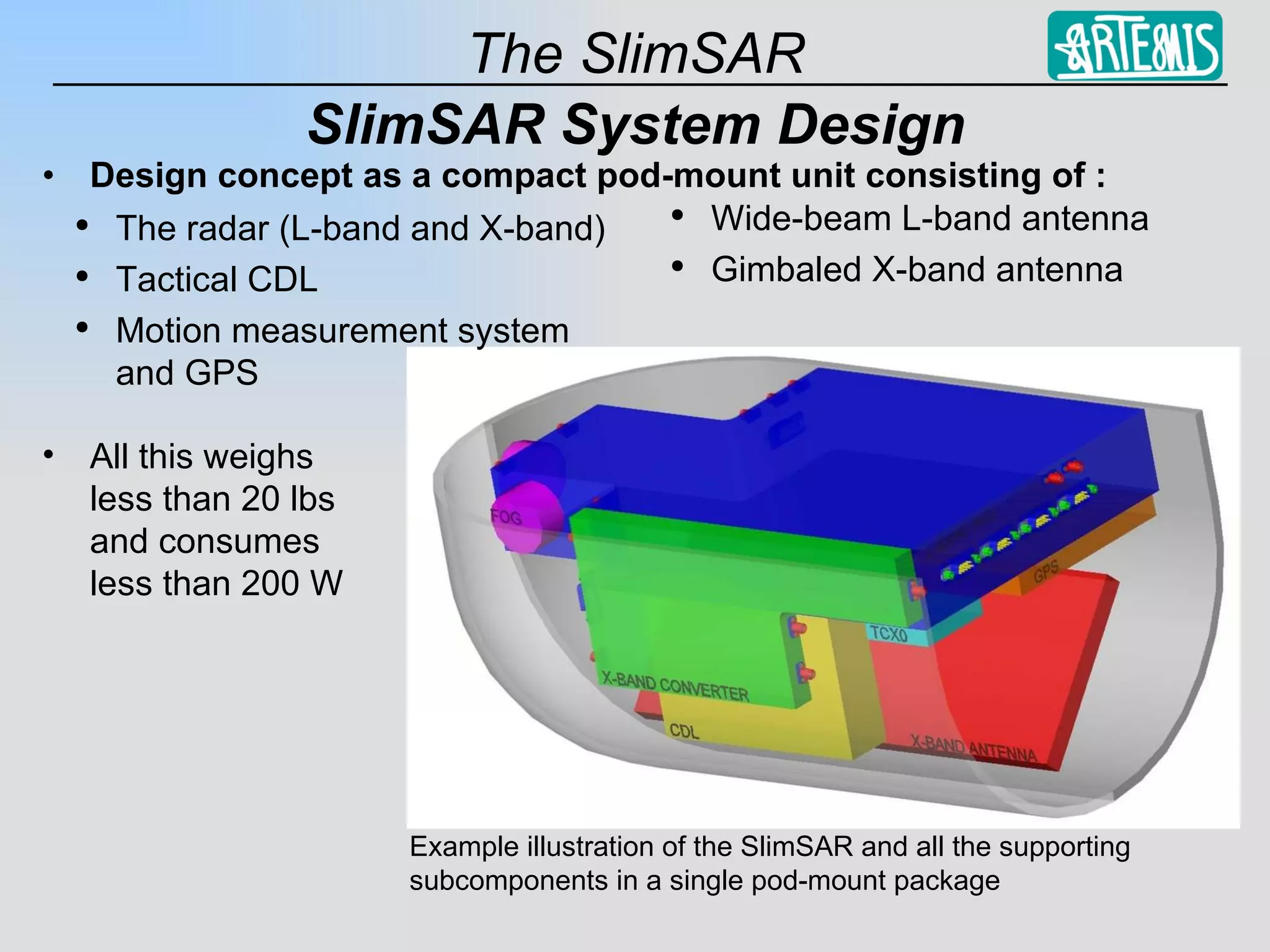 The SlimSAR

ARTEMIS

SlimSAR System Design

• Design concept as a compact pod-mount unit consisting of :

• The radar (L-band and X-band)
• Tactical CDL
• Motion measurement system and GPS

• Wide-beam L-band antenna
• Gimbaled X-band antenna

• All this weighs less than 20 lbs and consumes less than 200 W

FOG
GPS
TCX0
X-BAND CONVERTER
CDL
X-BAND ANTENNA

Example illustration of the SlimSAR and all the supporting subcomponents in a single pod-mount package